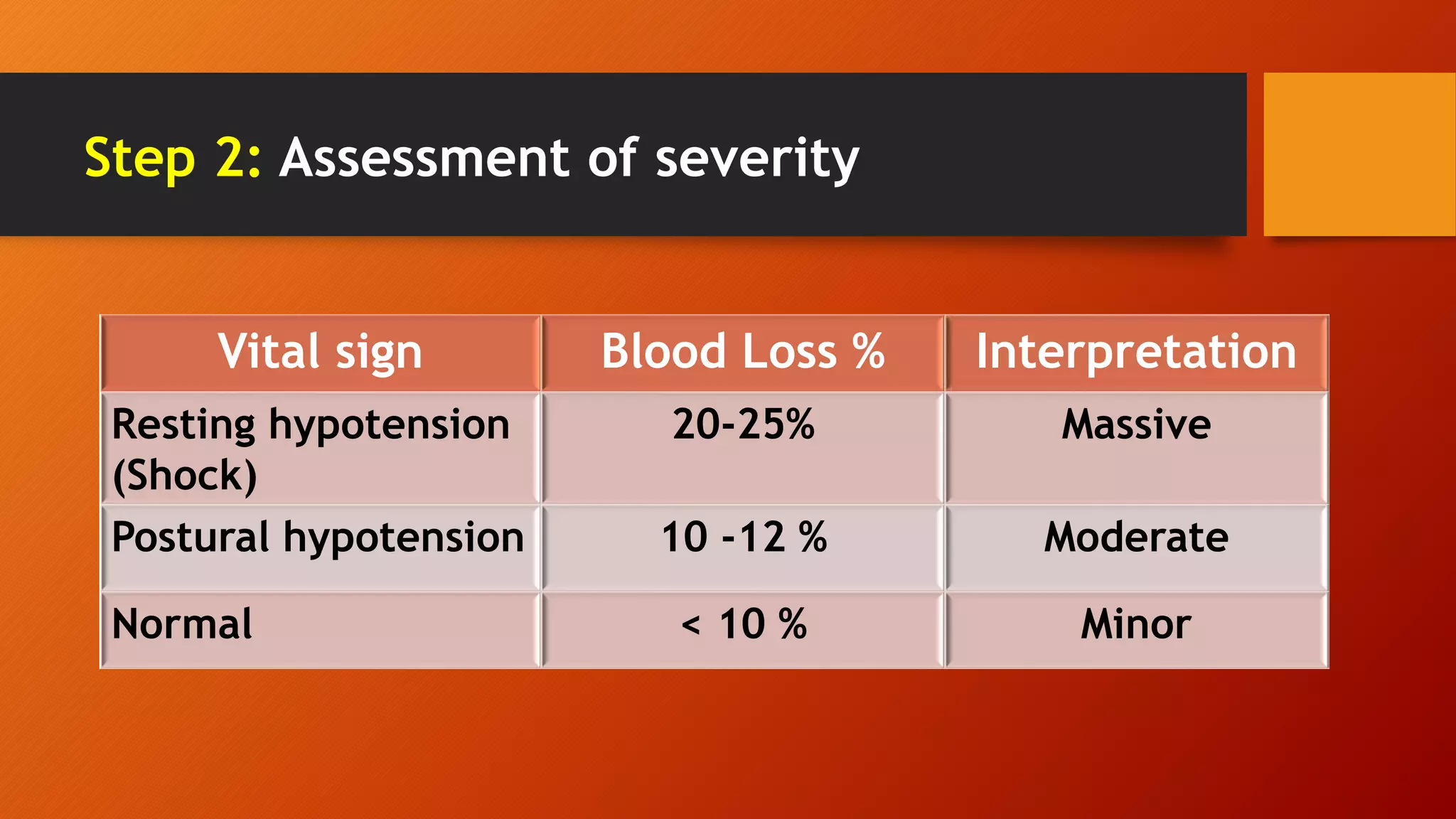 Step 2: Assessment of severity

| Vital sign | Blood Loss % | Interpretation |
|---|---|---|
| Resting hypotension (Shock) | 20-25% | Massive |
| Postural hypotension | 10 -12 % | Moderate |
| Normal | < 10 % | Minor |